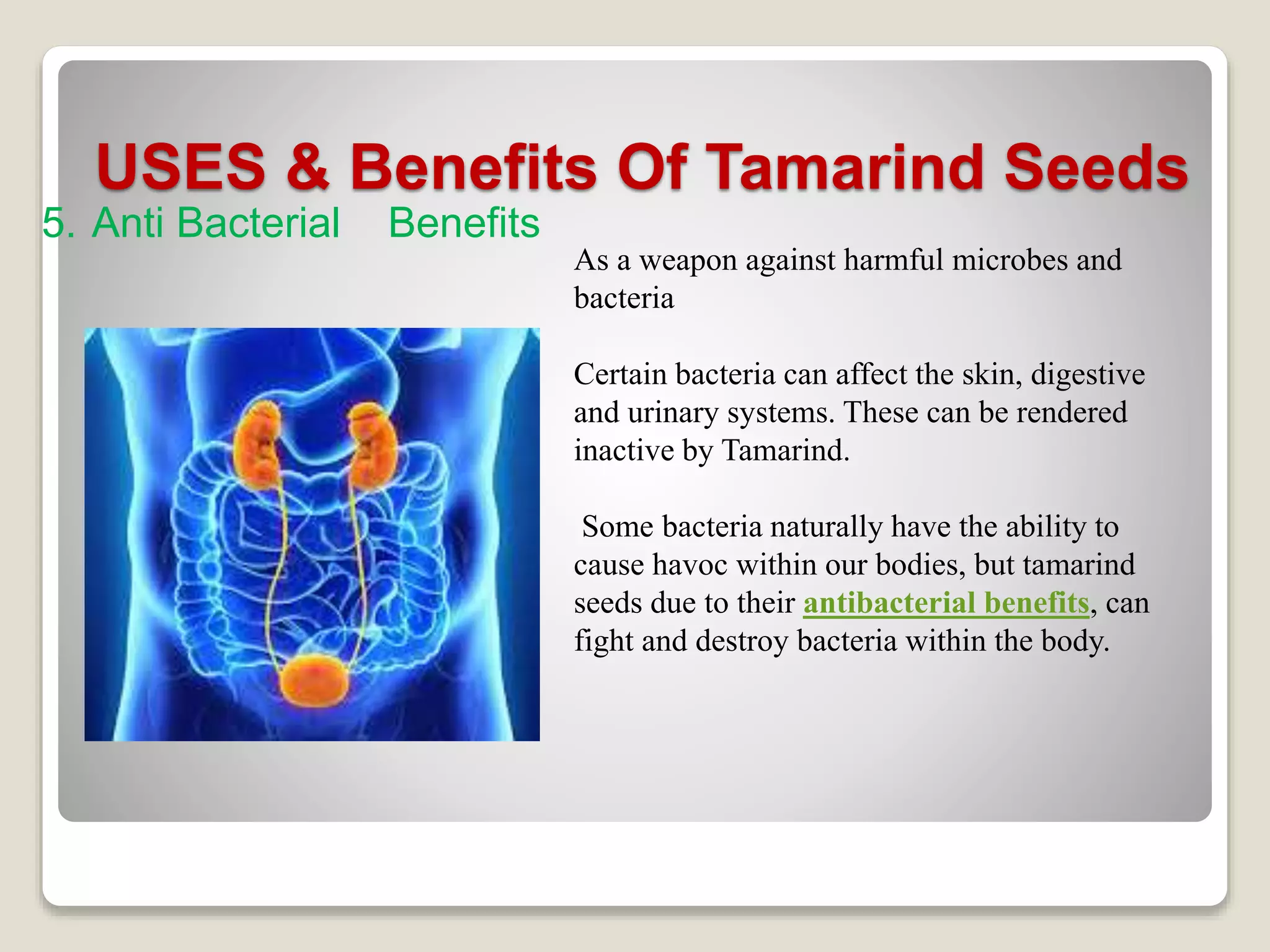 USES & Benefits Of Tamarind Seeds

5. Anti Bacterial Benefits

As a weapon against harmful microbes and bacteria

Certain bacteria can affect the skin, digestive and urinary systems. These can be rendered inactive by Tamarind.

Some bacteria naturally have the ability to cause havoc within our bodies, but tamarind seeds due to their antibacterial benefits, can fight and destroy bacteria within the body.